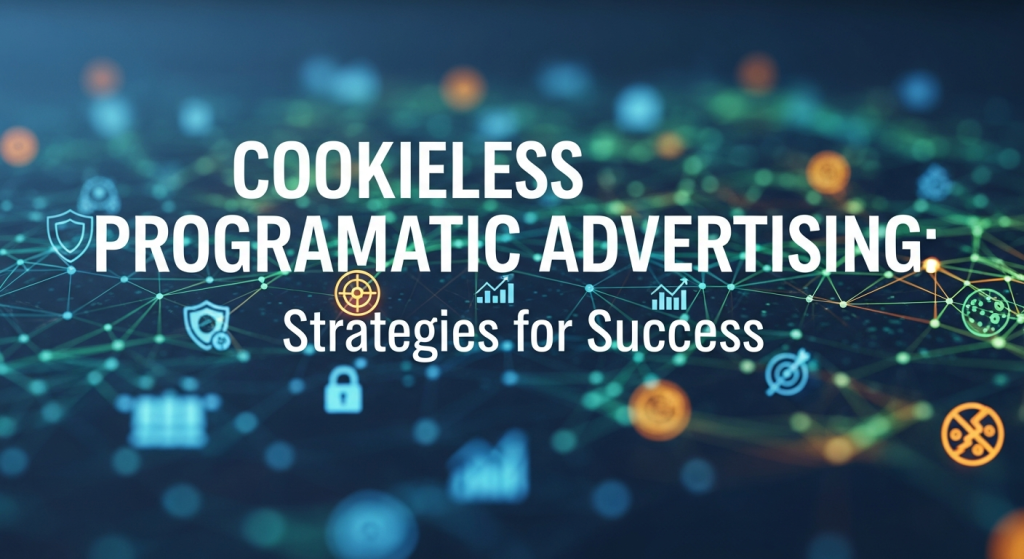 COOKIELESS PROGRAMATIC ADVERTISING:

Strategies for Success